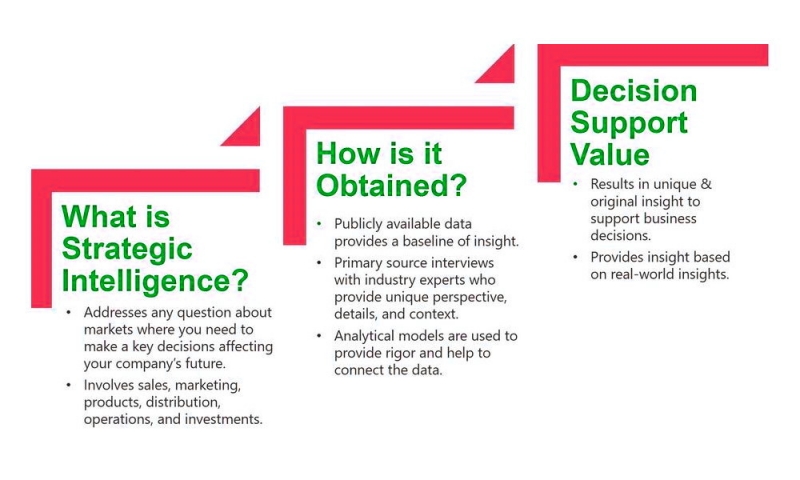 What is Strategic Intelligence?

• Addresses any question about markets where you need to make a key decisions affecting your company's future.
• Involves sales, marketing, products, distribution, operations, and investments.

How is it Obtained?

• Publicly available data provides a baseline of insight.
• Primary source interviews with industry experts who provide unique perspective, details, and context.
• Analytical models are used to provide rigor and help to connect the data.

Decision Support Value

• Results in unique & original insight to support business decisions.
• Provides insight based on real-world insights.